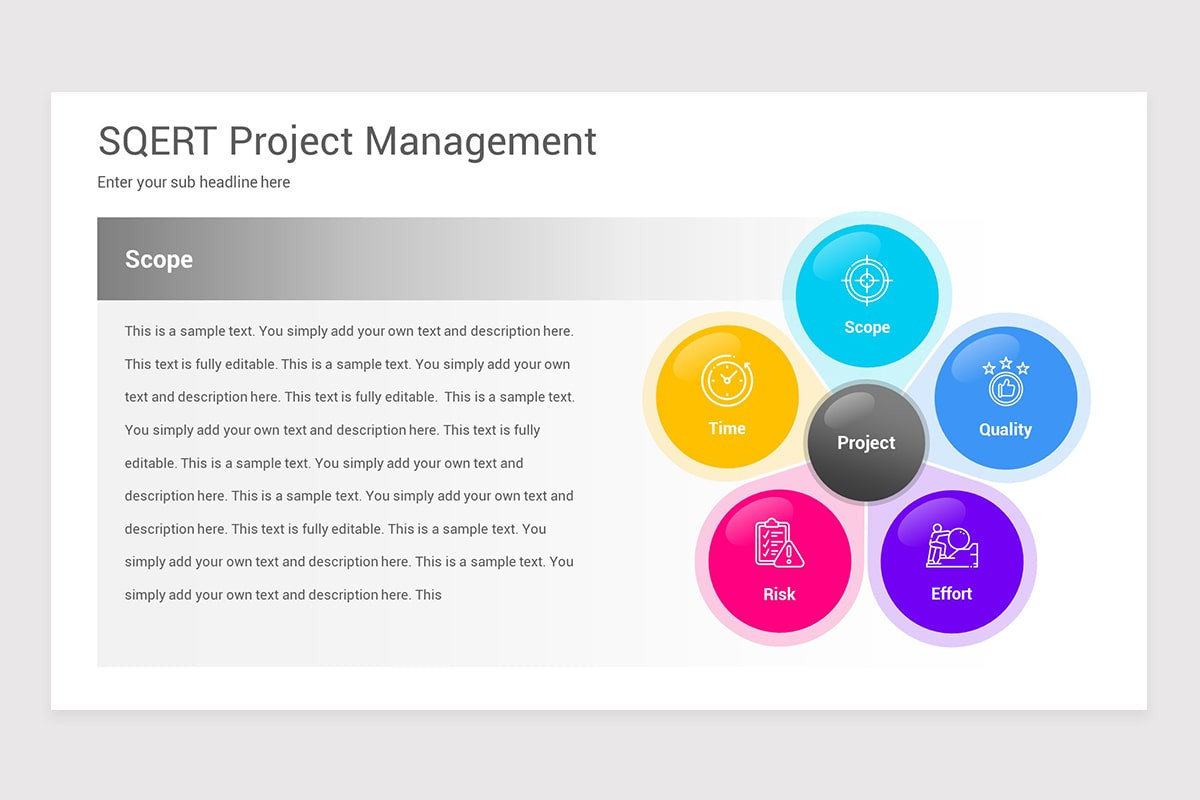 SQERT Project Management

Enter your sub headline here

Scope

This is a sample text. You simply add your own text and description here. This text is fully editable. This is a sample text. You simply add your own text and description here. This text is fully editable. This is a sample text. You simply add your own text and description here. This text is fully editable. This is a sample text. You simply add your own text and description here. This is a sample text. You simply add your own text and description here. This text is fully editable. This is a sample text. You simply add your own text and description here. This is a sample text. You simply add your own text and description here. This

Scope

Time

Project

Quality

Risk

Effort